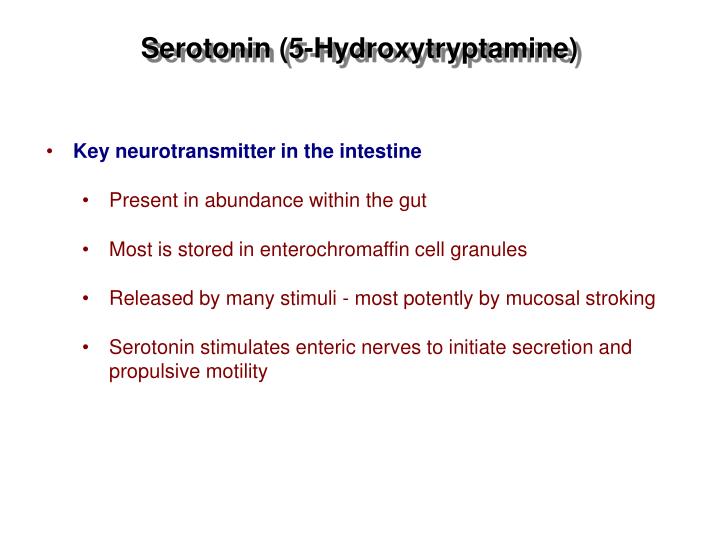 Serotonin (5-Hydroxytryptamine)

• Key neurotransmitter in the intestine

• Present in abundance within the gut

• Most is stored in enterochromaffin cell granules

• Released by many stimuli - most potently by mucosal stroking

• Serotonin stimulates enteric nerves to initiate secretion and propulsive motility